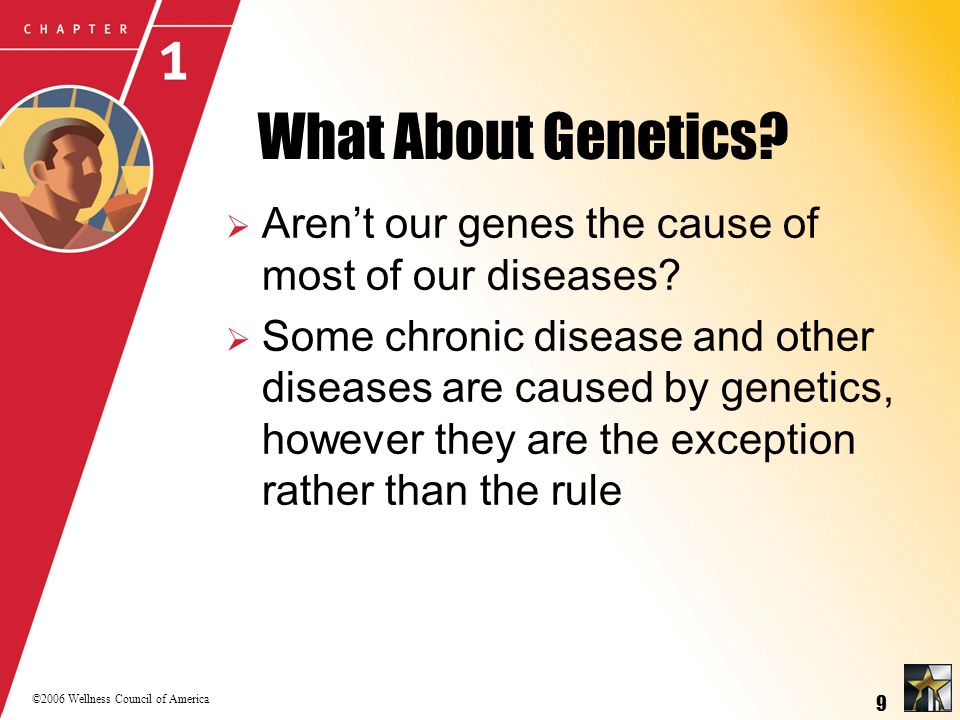 CHAPTER
1

What About Genetics?

➢ Aren’t our genes the cause of most of our diseases?
➢ Some chronic disease and other diseases are caused by genetics, however they are the exception rather than the rule

©2006 Wellness Council of America

9